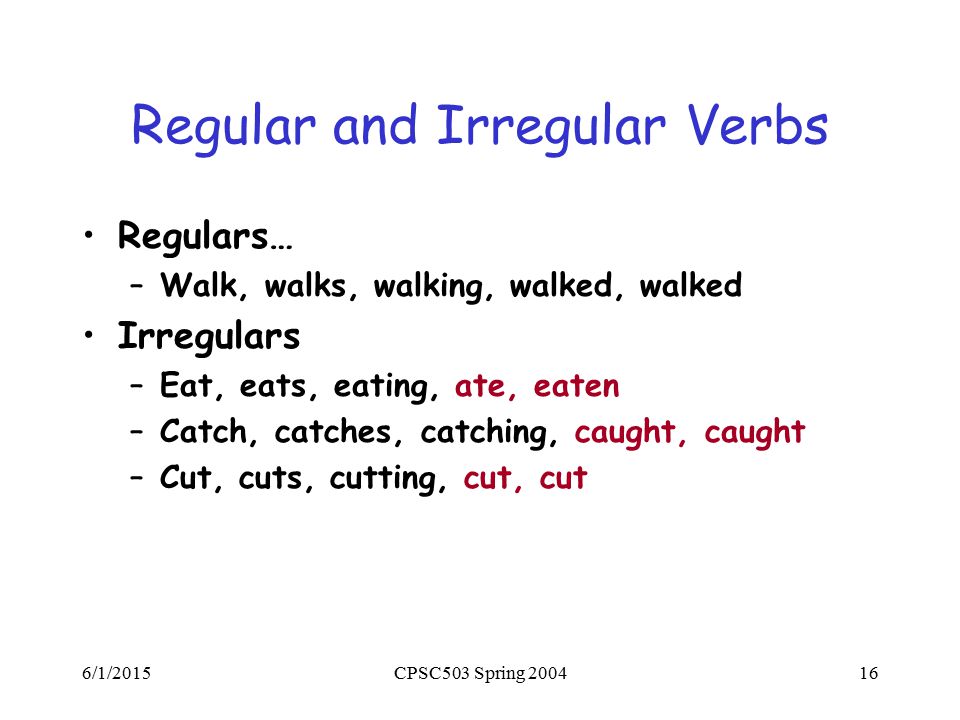 Regular and Irregular Verbs

• Regulars…
– Walk, walks, walking, walked, walked
• Irregulars
– Eat, eats, eating, ate, eaten
– Catch, catches, catching, caught, caught
– Cut, cuts, cutting, cut, cut

6/1/2015
CPSC503 Spring 2004
16